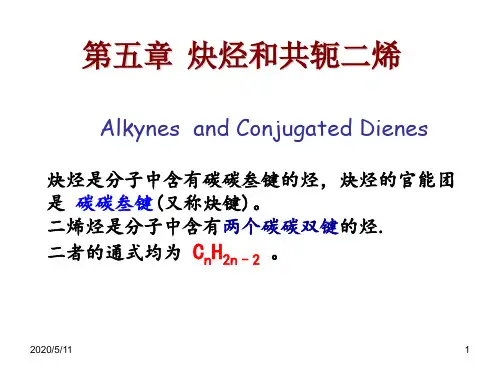 第五章 炔烃和共轭二烯

Alkynes and Conjugated Dienes

炔烃是分子中含有碳碳叁键的烃，炔烃的官能团是 碳碳叁键(又称炔键)。
二烯烃是分子中含有两个碳碳双键的烃.
二者的通式均为 $C_nH_{2n-2}$ 。

2020/5/11

1